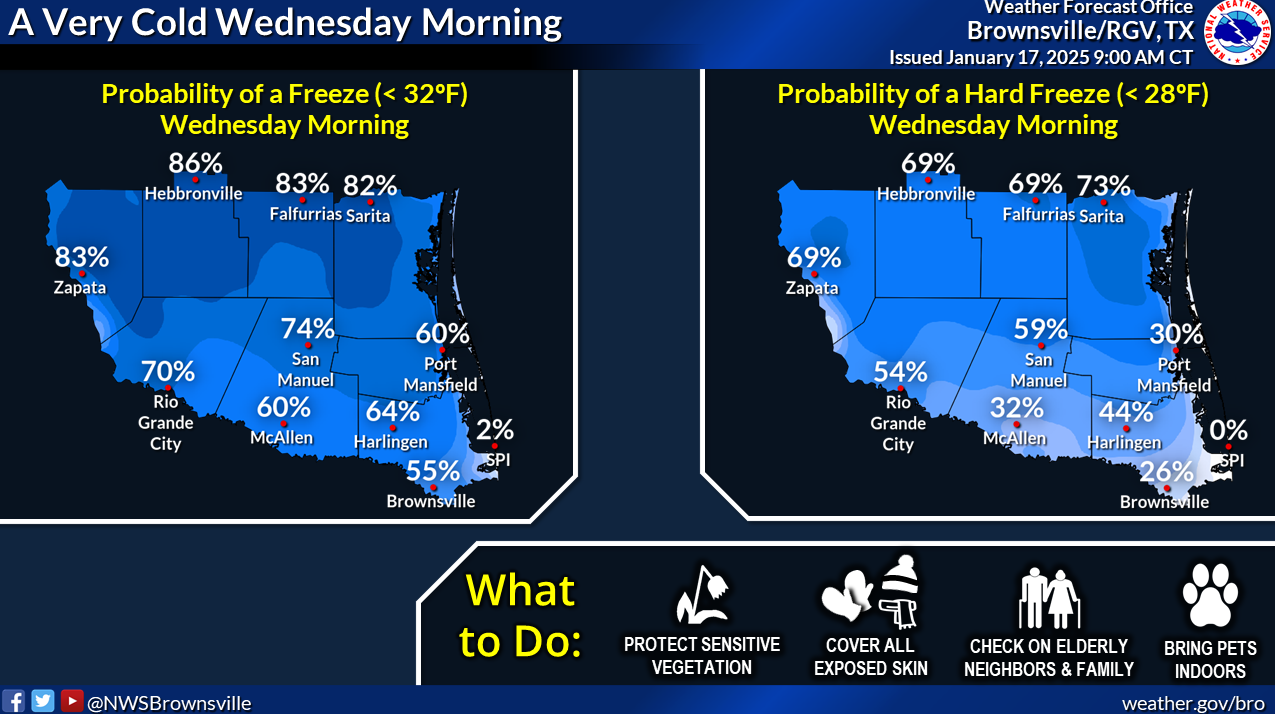 A Very Cold Wednesday Morning

Weather Forecast Office
Brownsville/RGV, TX
Issued January 17, 2025 9:00 AM CT

NATIONAL WEATHER SERVICE

Probability of a Freeze (< 32°F)
Wednesday Morning

86%
Hebbronville
83%
Falfurrias
82%
Sarita
83%
Zapata
74%
San Manuel
60%
Port Mansfield
70%
Rio Grande City
60%
McAllen
64%
Harlingen
2%
SPI
55%
Brownsville

Probability of a Hard Freeze (< 28°F)
Wednesday Morning

69%
Hebbronville
69%
Falfurrias
73%
Sarita
69%
Zapata
59%
San Manuel
30%
Port Mansfield
54%
Rio Grande City
32%
McAllen
44%
Harlingen
0%
SPI
26%
Brownsville

What to Do:

PROTECT SENSITIVE VEGETATION

COVER ALL EXPOSED SKIN

CHECK ON ELDERLY NEIGHBORS & FAMILY

BRING PETS INDOORS

@NWSBrownsville

weather.gov/bro